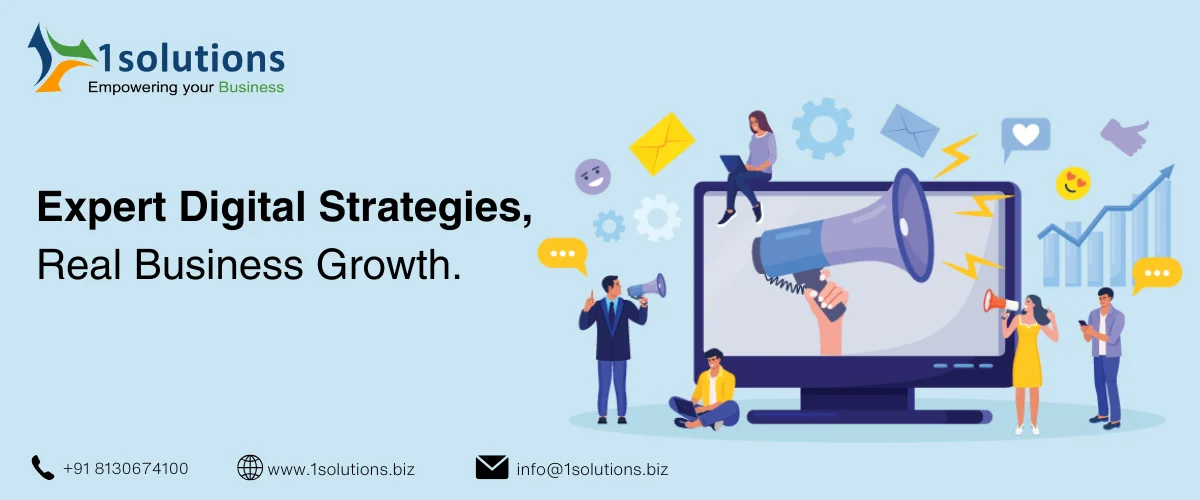 1solutions
Empowering your Business

Expert Digital Strategies,
Real Business Growth.

+91 8130674100 www.1solutions.biz info@1solutions.biz